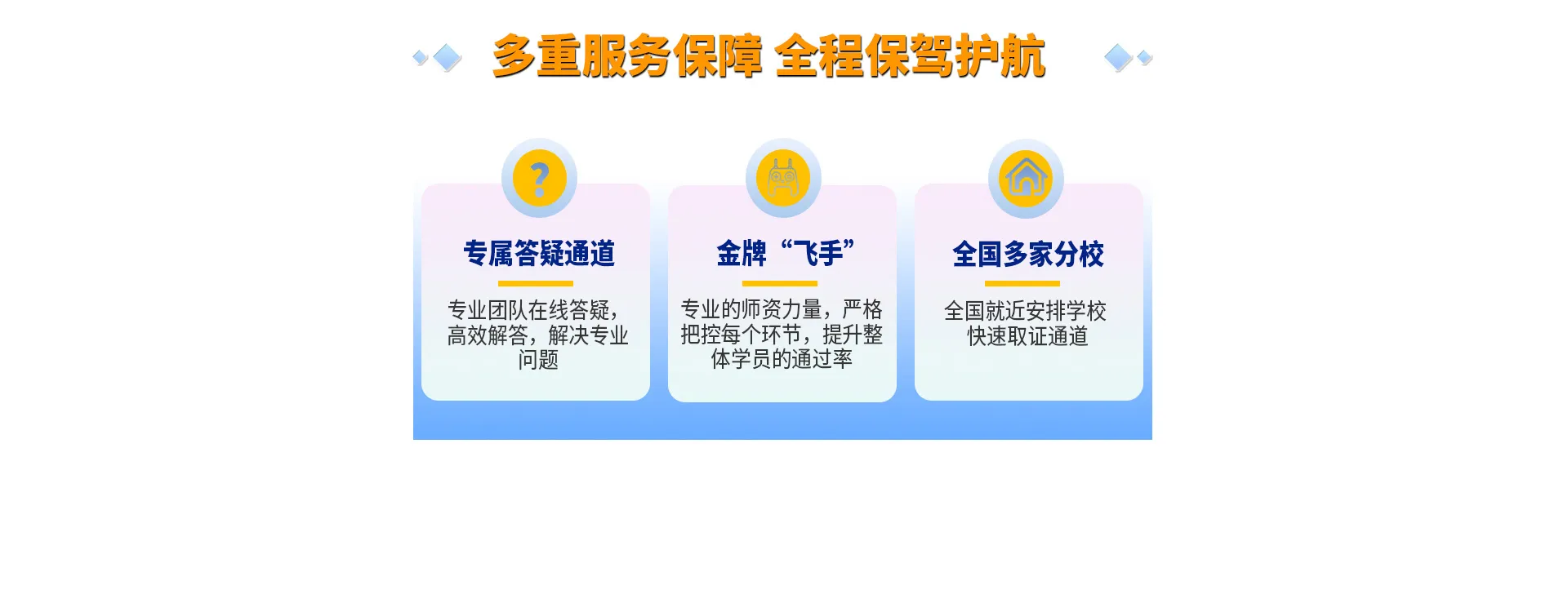 多重服务保障 全程保驾护航

?

专属答疑通道

专业团队在线答疑，高效解答，解决专业问题

金牌“飞手”

专业的师资力量，严格把控每个环节，提升整体学员的通过率

全国多家分校

全国就近安排学校
快速取证通道